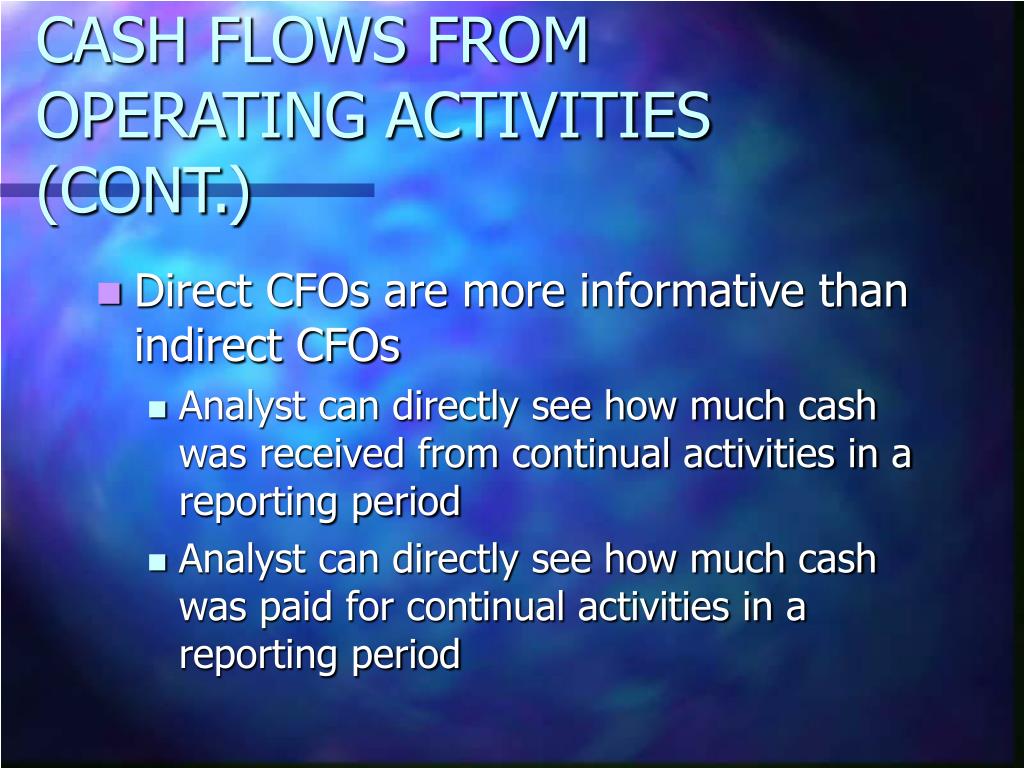 CASH FLOWS FROM OPERATING ACTIVITIES (CONT.)

Direct CFOs are more informative than indirect CFOs

Analyst can directly see how much cash was received from continual activities in a reporting period

Analyst can directly see how much cash was paid for continual activities in a reporting period